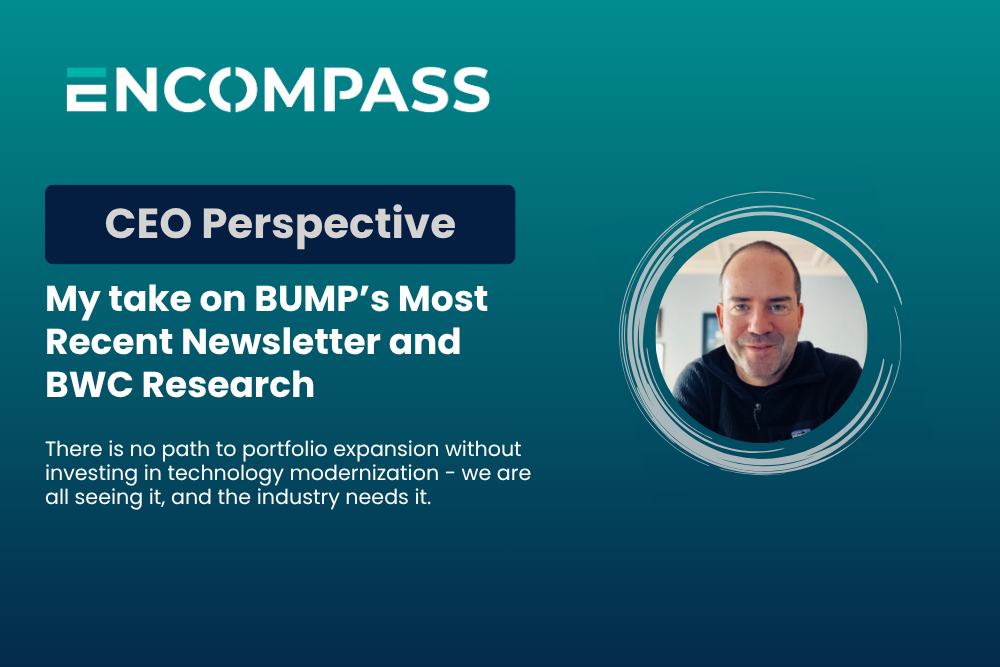 ENCOMPASS

CEO Perspective

My take on BUMP’s Most Recent Newsletter and BWC Research

There is no path to portfolio expansion without investing in technology modernization - we are all seeing it, and the industry needs it.